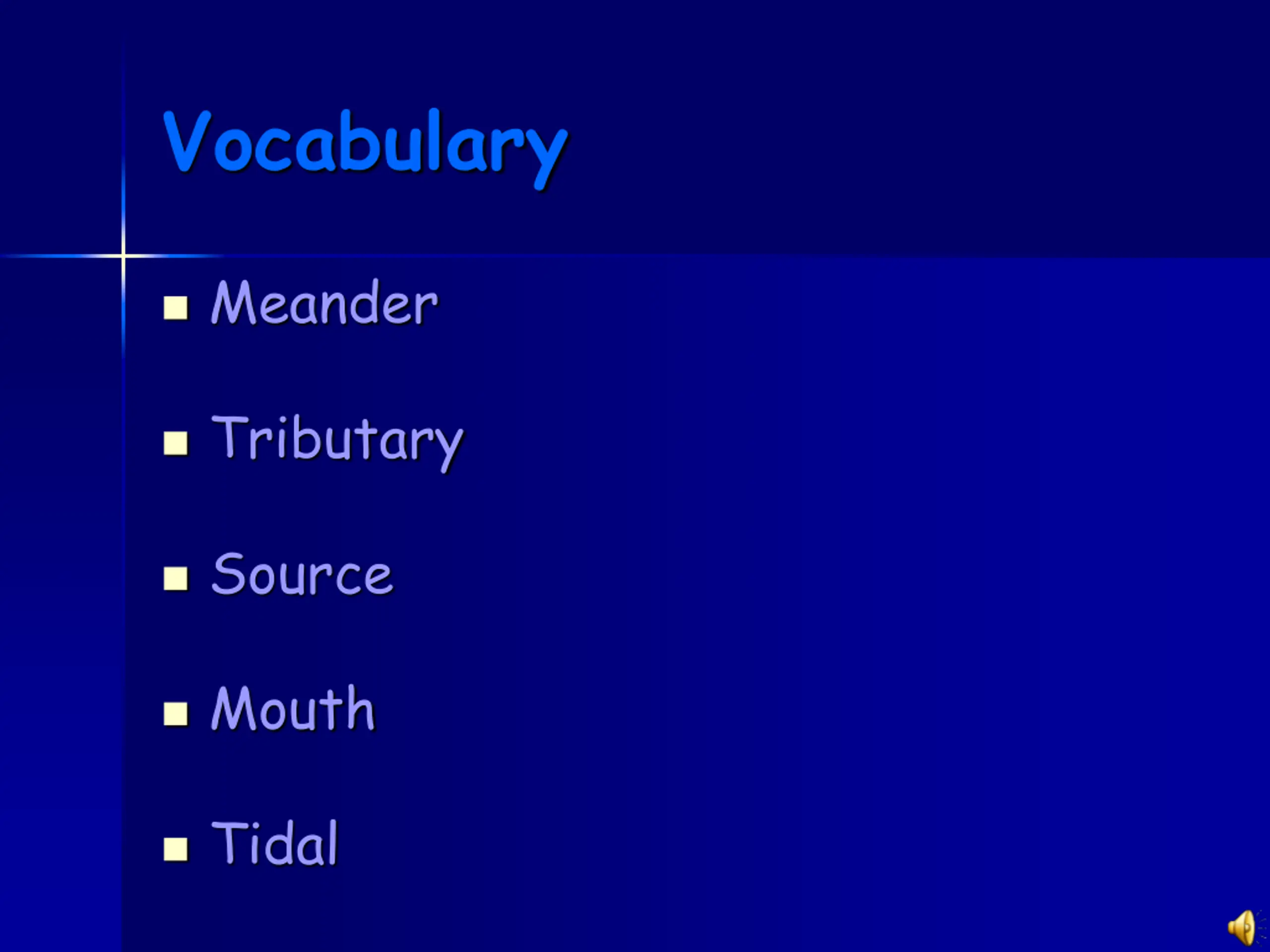 Vocabulary

- Meander
- Tributary
- Source
- Mouth
- Tidal